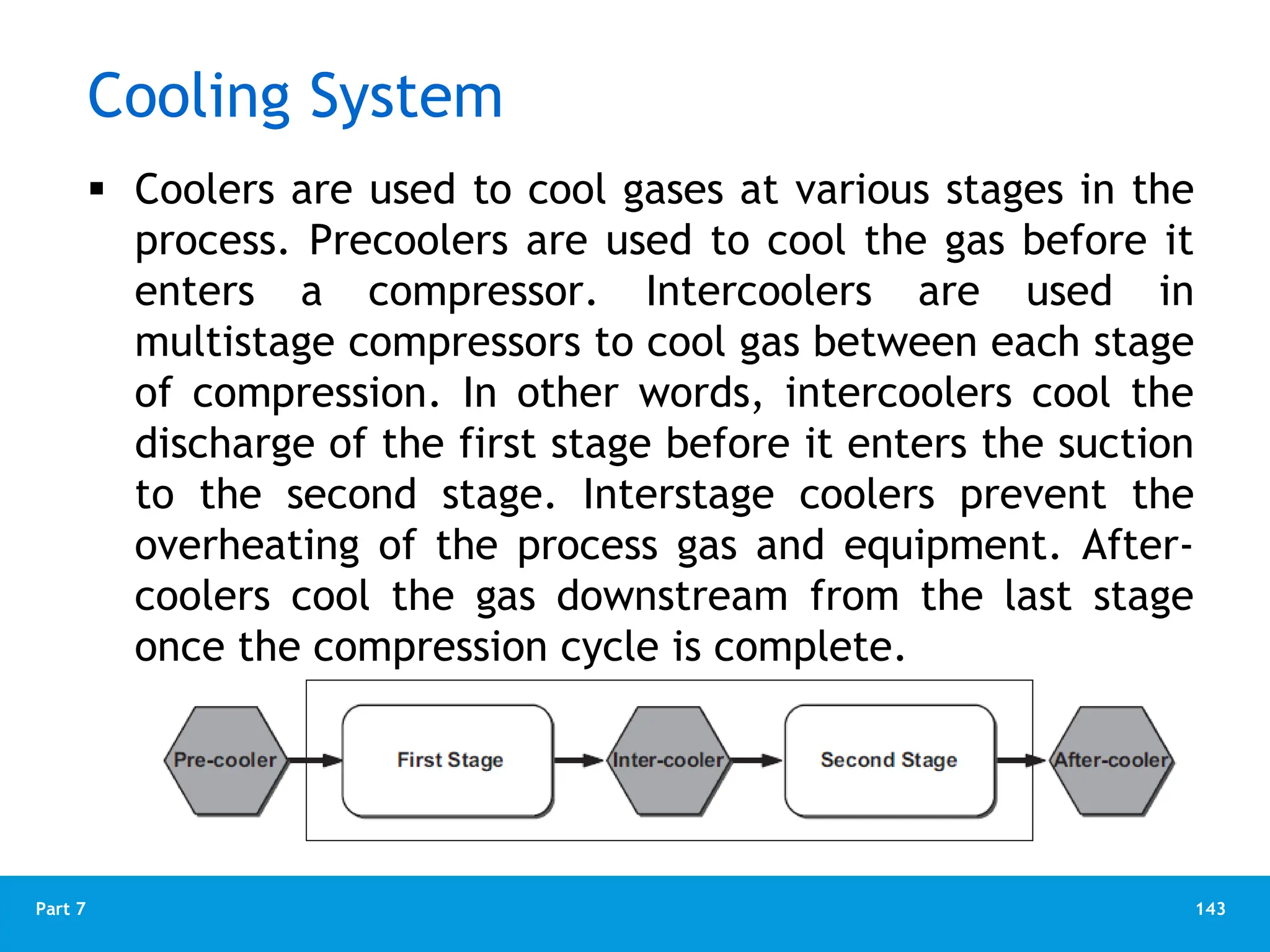 Cooling System

▪ Coolers are used to cool gases at various stages in the process. Precoolers are used to cool the gas before it enters a compressor. Intercoolers are used in multistage compressors to cool gas between each stage of compression. In other words, intercoolers cool the discharge of the first stage before it enters the suction to the second stage. Interstage coolers prevent the overheating of the process gas and equipment. After-coolers cool the gas downstream from the last stage once the compression cycle is complete.

Pre-cooler
First Stage
Inter-cooler
Second Stage
After-cooler

Part 7

143